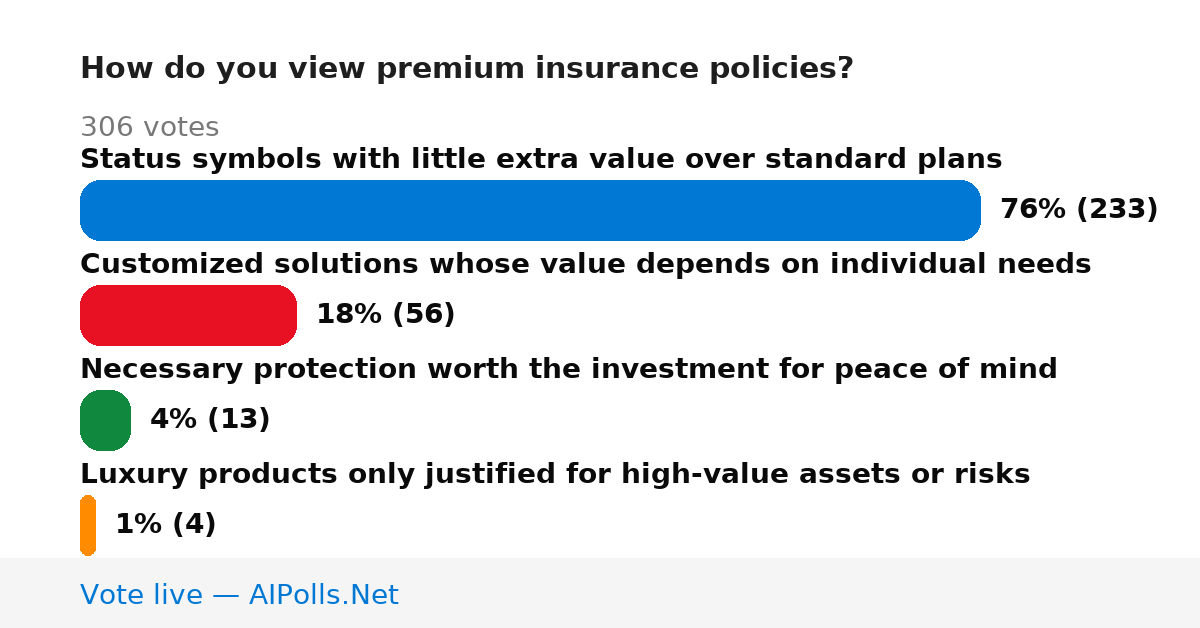 How do you view premium insurance policies?

306 votes

Status symbols with little extra value over standard plans

76% (233)

Customized solutions whose value depends on individual needs

18% (56)

Necessary protection worth the investment for peace of mind

4% (13)

Luxury products only justified for high-value assets or risks

1% (4)

Vote live — AIPolls.Net